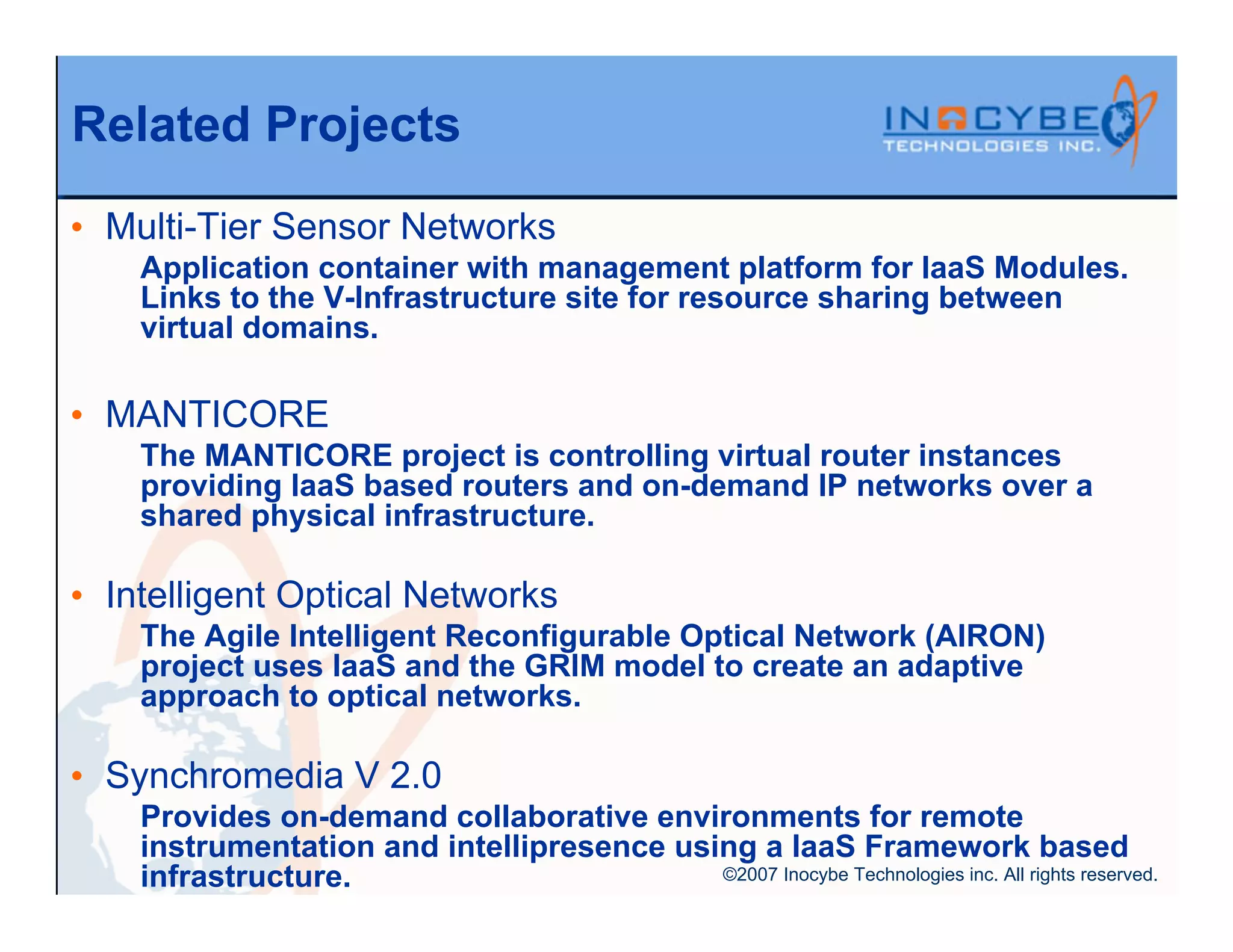 Related Projects

INOCYBE
TECHNOLOGIES INC.

• Multi-Tier Sensor Networks
Application container with management platform for IaaS Modules. Links to the V-Infrastructure site for resource sharing between virtual domains.

• MANTICORE
The MANTICORE project is controlling virtual router instances providing IaaS based routers and on-demand IP networks over a shared physical infrastructure.

• Intelligent Optical Networks
The Agile Intelligent Reconfigurable Optical Network (AIRON) project uses IaaS and the GRIM model to create an adaptive approach to optical networks.

• Synchromedia V 2.0
Provides on-demand collaborative environments for remote instrumentation and intellipresence using a IaaS Framework based infrastructure.

©2007 Inocybe Technologies inc. All rights reserved.